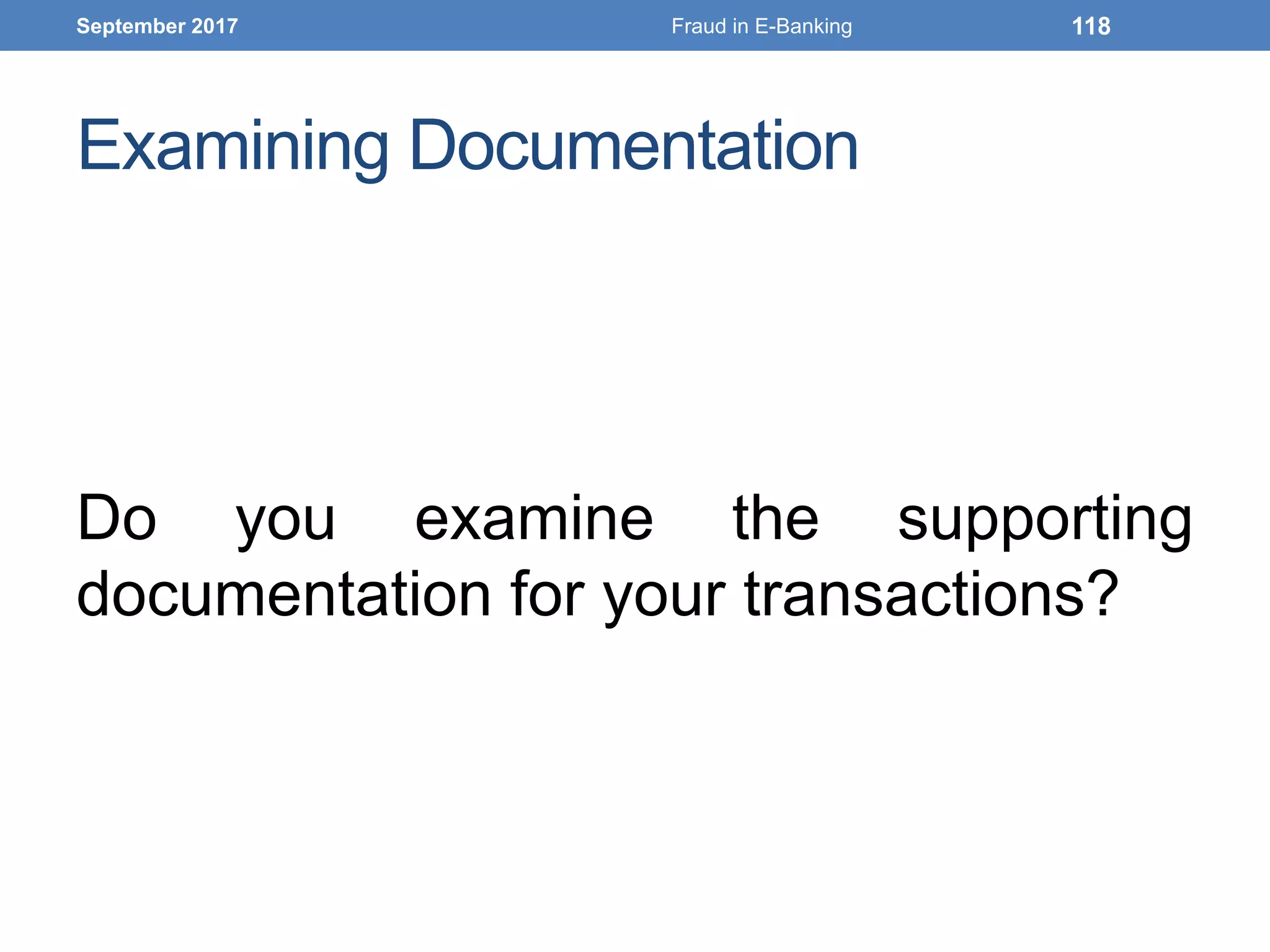 September 2017 Fraud in E-Banking 118

Examining Documentation

Do you examine the supporting documentation for your transactions?